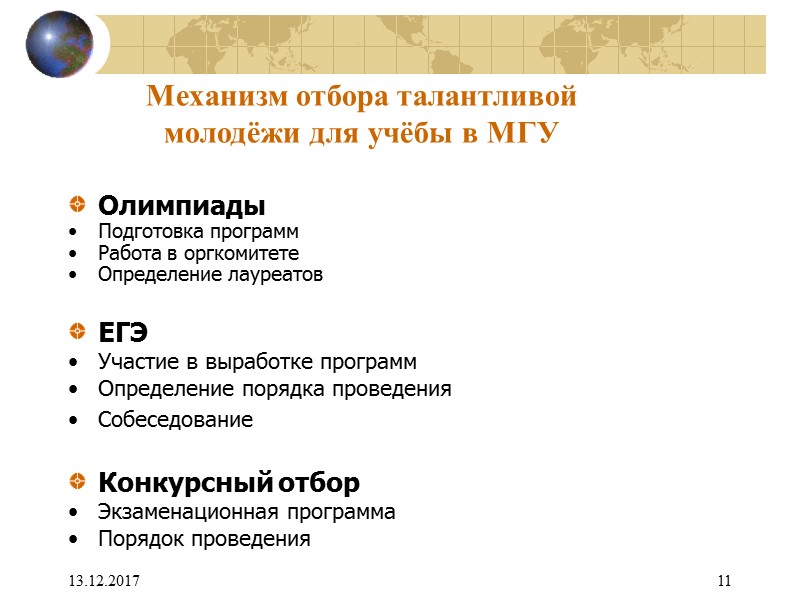 Механизм отбора талантливой молодёжи для учёбы в МГУ

Олимпиады
• Подготовка программ
• Работа в оргкомитете
• Определение лауреатов

ЕГЭ
• Участие в выработке программ
• Определение порядка проведения
• Собеседование

Конкурсный отбор
• Экзаменационная программа
• Порядок проведения

13.12.2017

11